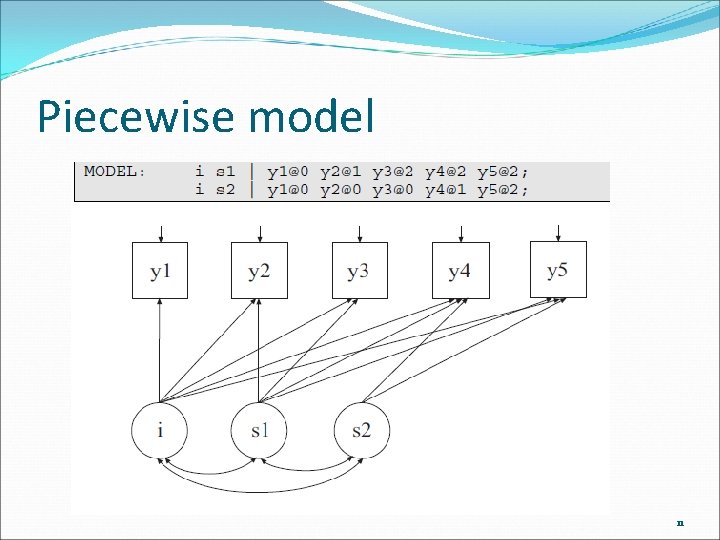 Piecewise model

MODEL: i s1 | y1@0 y2@1 y3@2 y4@2 y5@2;
i s2 | y1@0 y2@0 y3@0 y4@1 y5@2;

y1
y2
y3
y4
y5
i
s1
s2

n